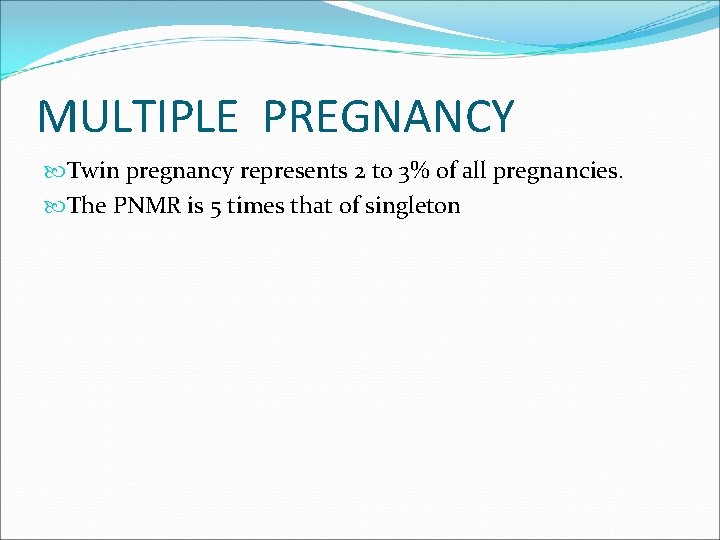 MULTIPLE PREGNANCY

Twin pregnancy represents 2 to 3% of all pregnancies.

The PNMR is 5 times that of singleton